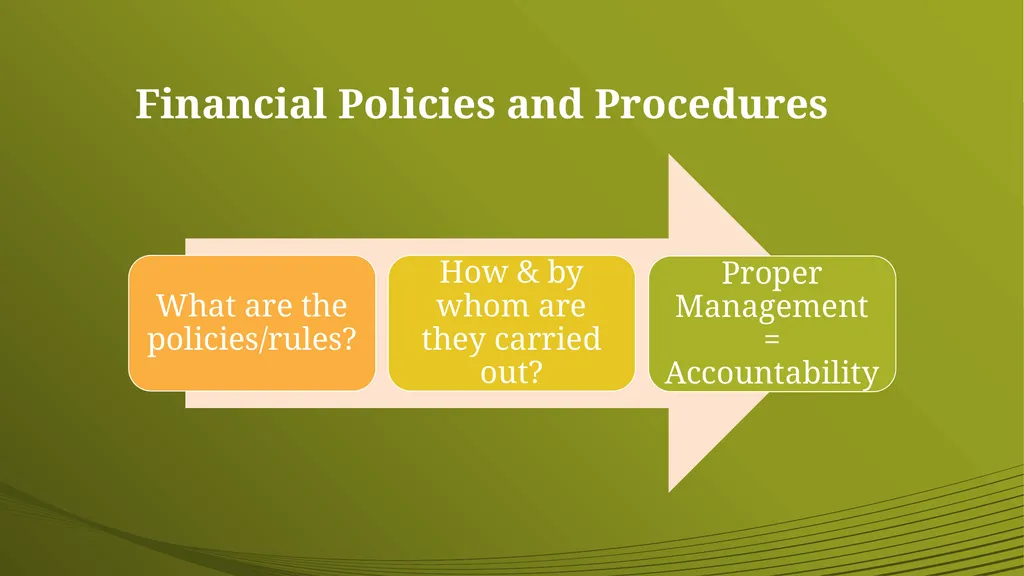 Financial Policies and Procedures

What are the policies/rules?

How & by whom are they carried out?

Proper Management = Accountability